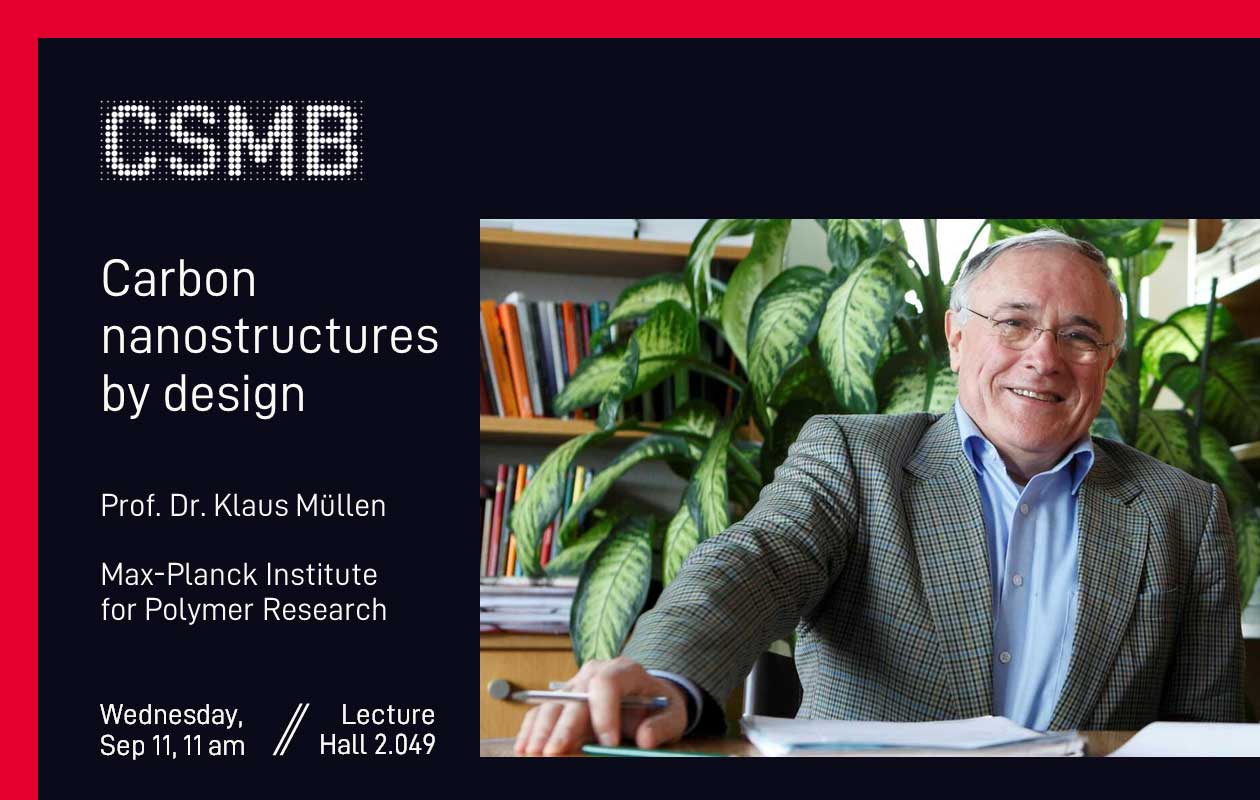 CSMB

Carbon nanostructures by design

Prof. Dr. Klaus Müllen

Max-Planck Institute for Polymer Research

Wednesday, Sep 11, 11 am // Lecture Hall 2.049